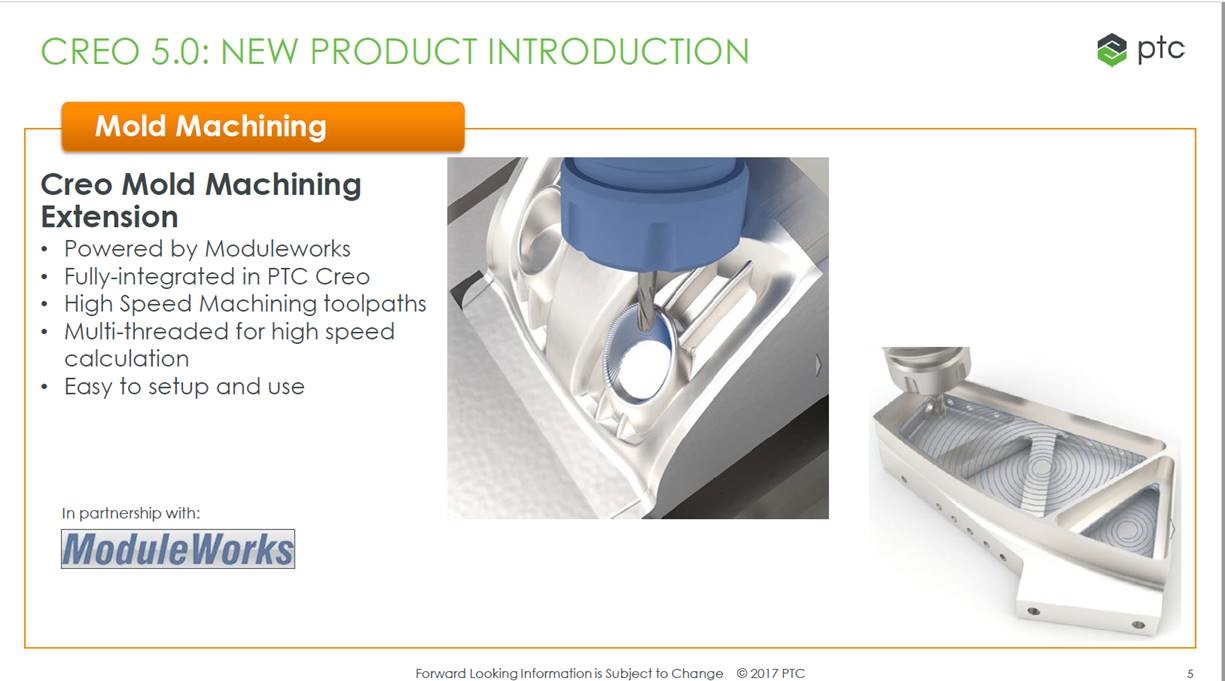 CREO 5.0: NEW PRODUCT INTRODUCTION

ptc

Mold Machining

Creo Mold Machining Extension
• Powered by Moduleworks
• Fully-integrated in PTC Creo
• High Speed Machining toolpaths
• Multi-threaded for high speed calculation
• Easy to setup and use

In partnership with:

ModuleWorks

Forward Looking Information is Subject to Change © 2017 PTC

5